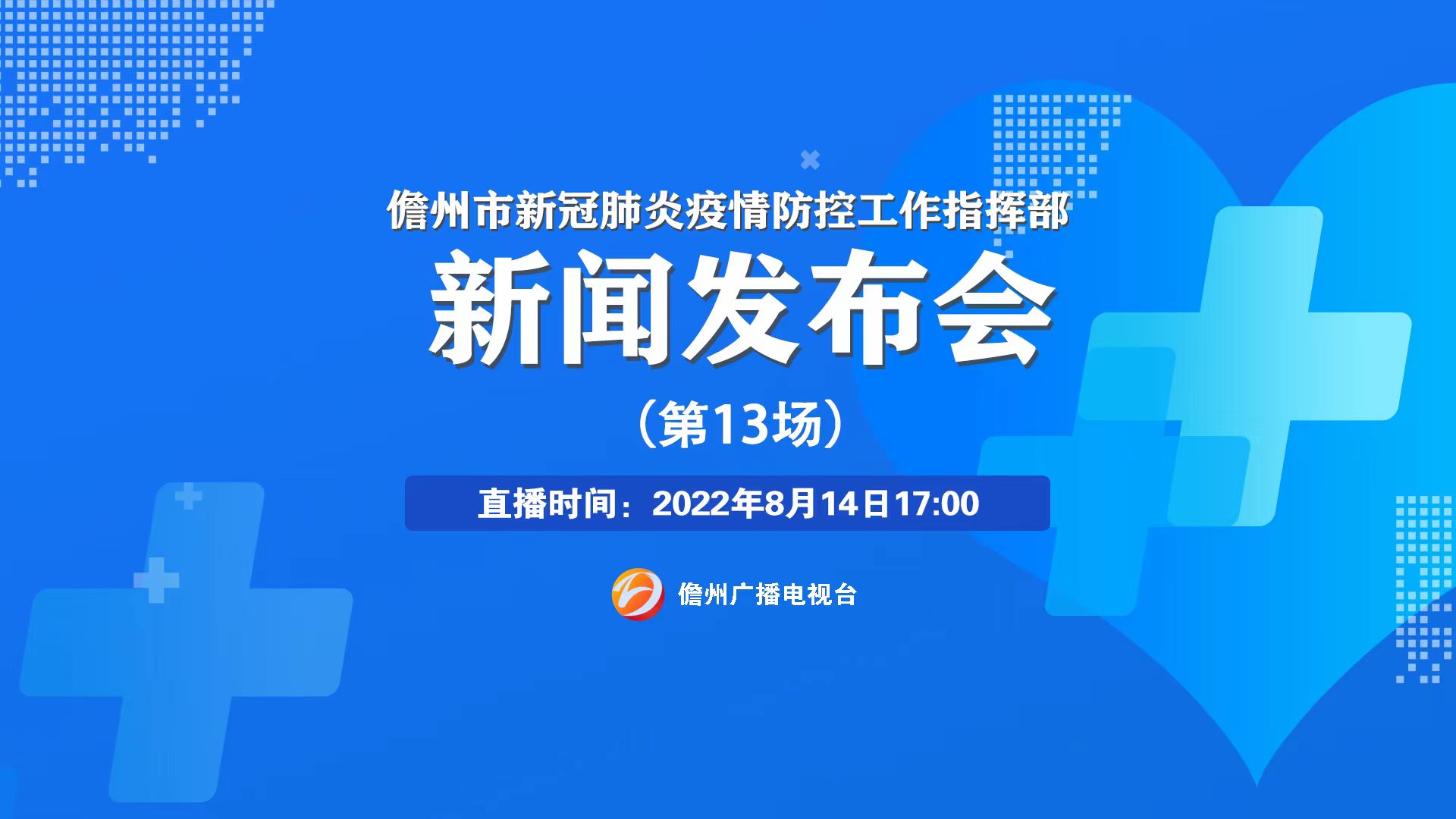 儋州市新冠肺炎疫情防控工作指挥部

新闻发布会

（第13场）

直播时间：2022年8月14日17:00

儋州广播电视台